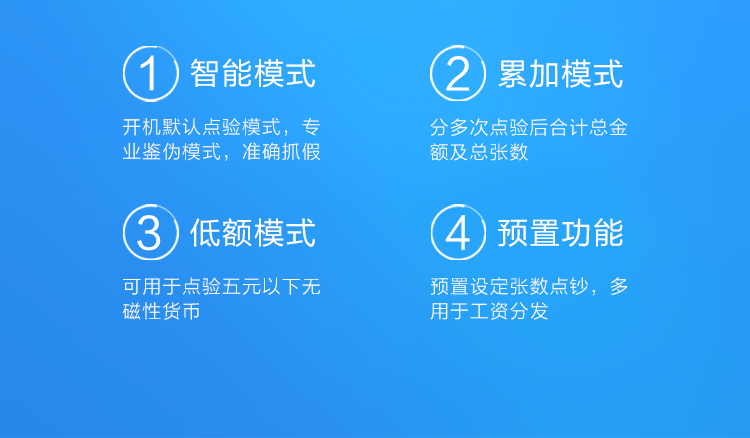 1 智能模式

开机默认点验模式，专业鉴伪模式，准确抓假

2 累加模式

分多次点验后合计总金额及总张数

3 低额模式

可用于点验五元以下无磁性货币

4 预置功能

预置设定张数点钞，多用于工资分发